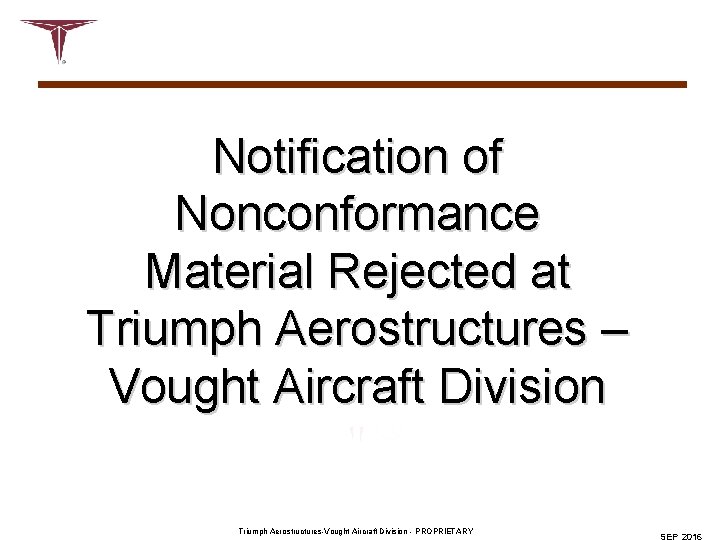 Notification of Nonconformance Material Rejected at Triumph Aerostructures – Vought Aircraft Division

Triumph Aerostructures-Vought Aircraft Division - PROPRIETARY

SEP 2016